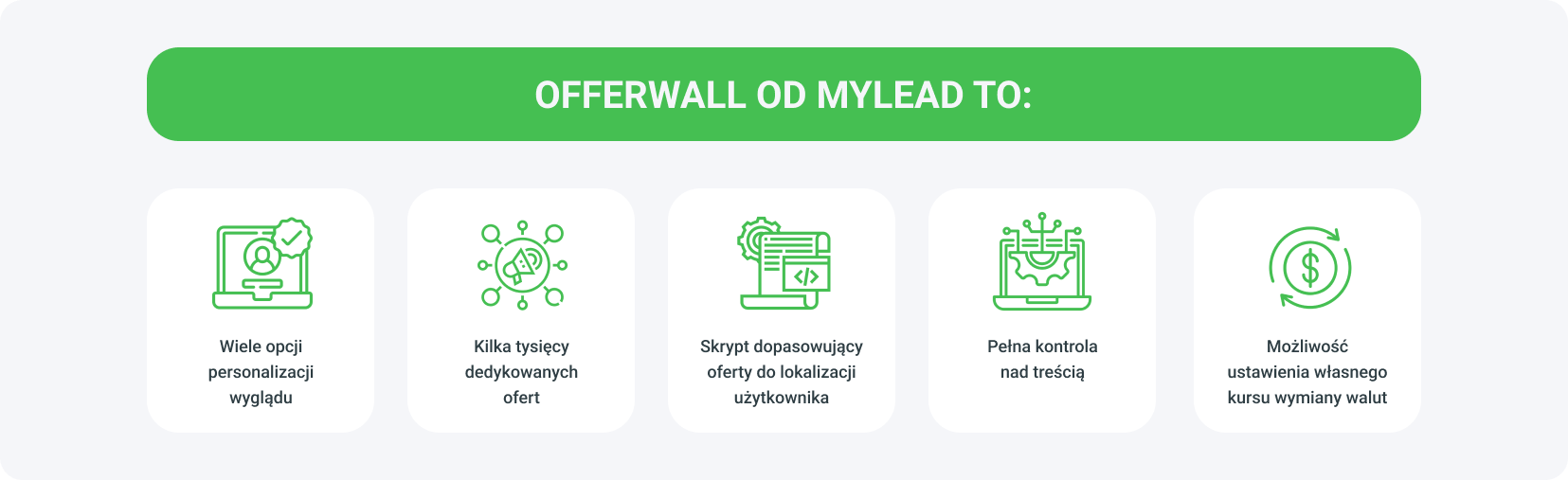 OFFERWALL OD MYLEAD TO:

Wiele opcji personalizacji wyglądu

Kilka tysięcy dedykowanych ofert

Skrypt dopasowujący oferty do lokalizacji użytkownika

Pełna kontrola nad treścią

Możliwość ustawienia własnego kursu wymiany walut